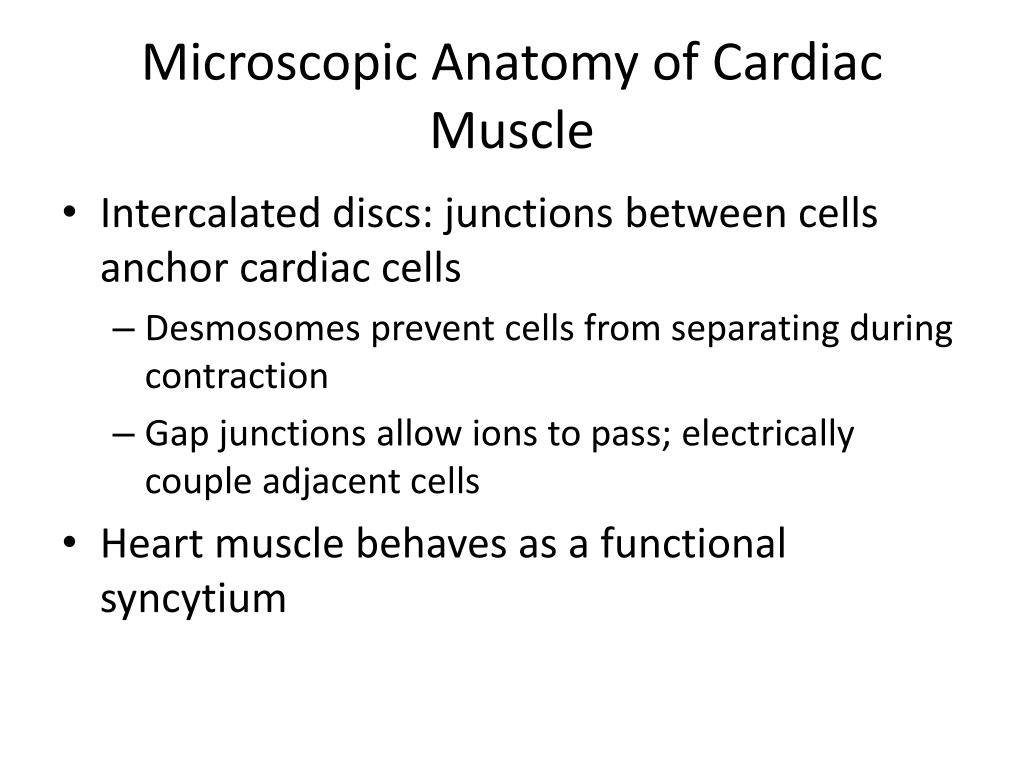 Microscopic Anatomy of Cardiac Muscle

• Intercalated discs: junctions between cells anchor cardiac cells
– Desmosomes prevent cells from separating during contraction
– Gap junctions allow ions to pass; electrically couple adjacent cells
• Heart muscle behaves as a functional syncytium